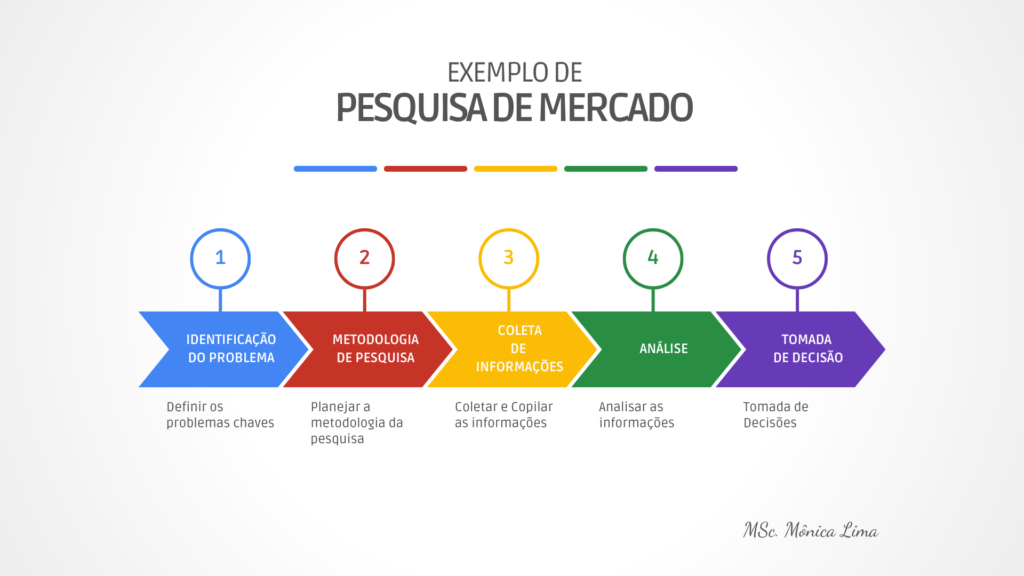 EXEMPLO DE
PESQUISA DE MERCADO

1
IDENTIFICAÇÃO DO PROBLEMA
Definir os problemas chaves

2
METODOLOGIA DE PESQUISA
Planejar a metodologia da pesquisa

3
COLETA DE INFORMAÇÕES
Coletar e Copilar as informações

4
ANÁLISE
Analisar as informações

5
TOMADA DE DECISÃO
Tomada de Decisões

MSc. Mônica Lima